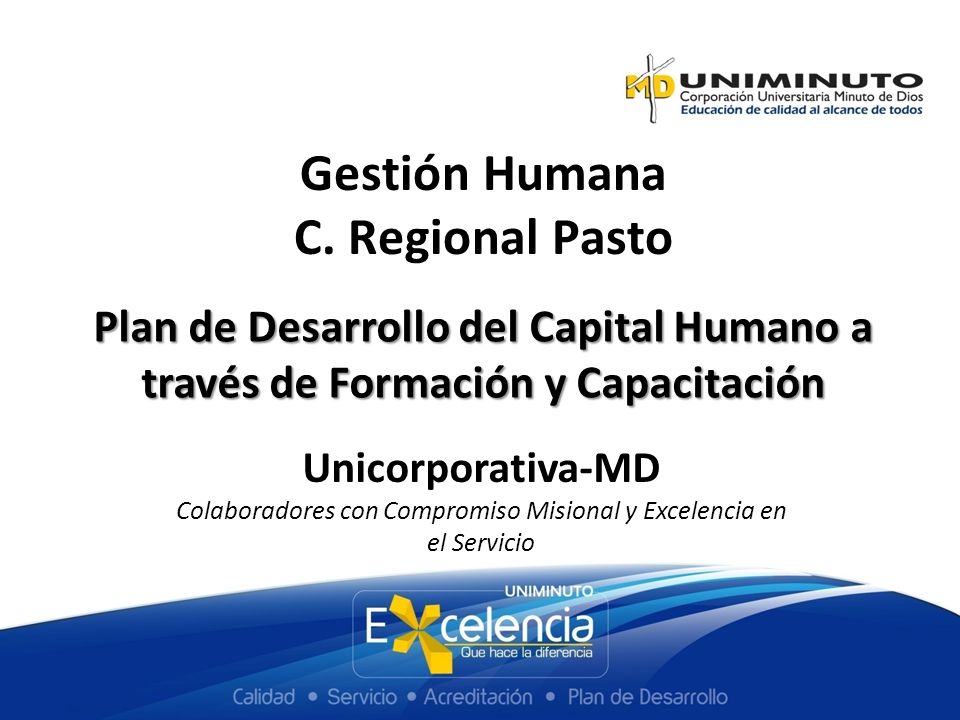 MD UNIMINUTO
Corporación Universitaria Minuto de Dios
Educación de calidad al alcance de todos

Gestión Humana
C. Regional Pasto

Plan de Desarrollo del Capital Humano a través de Formación y Capacitación

Unicorporativa-MD
Colaboradores con Compromiso Misional y Excelencia en el Servicio

UNIMINUTO
Excelencia
Que hace la diferencia

Calidad • Servicio • Acreditación • Plan de Desarrollo